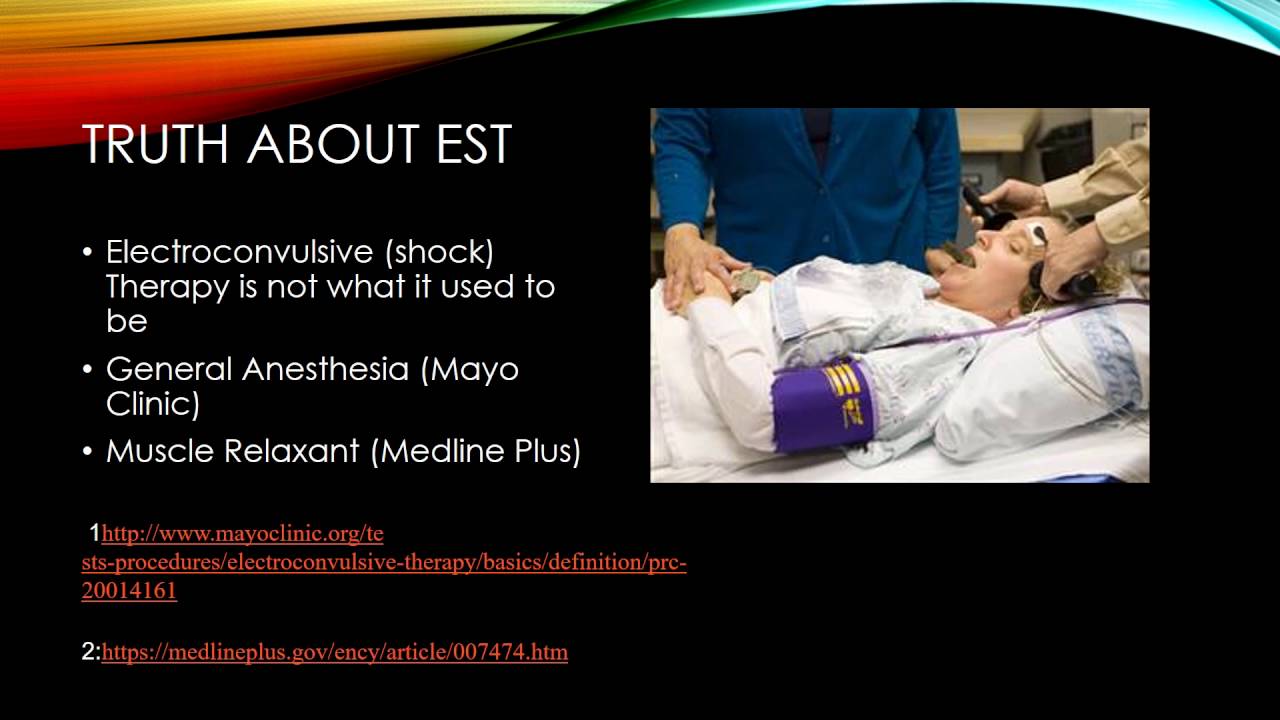 TRUTH ABOUT EST

• Electroconvulsive (shock) Therapy is not what it used to be
• General Anesthesia (Mayo Clinic)
• Muscle Relaxant (Medline Plus)

1http://www.mayoclinic.org/tests-procedures/electroconvulsive-therapy/basics/definition/prc-20014161

2:https://medlineplus.gov/ency/article/007474.htm